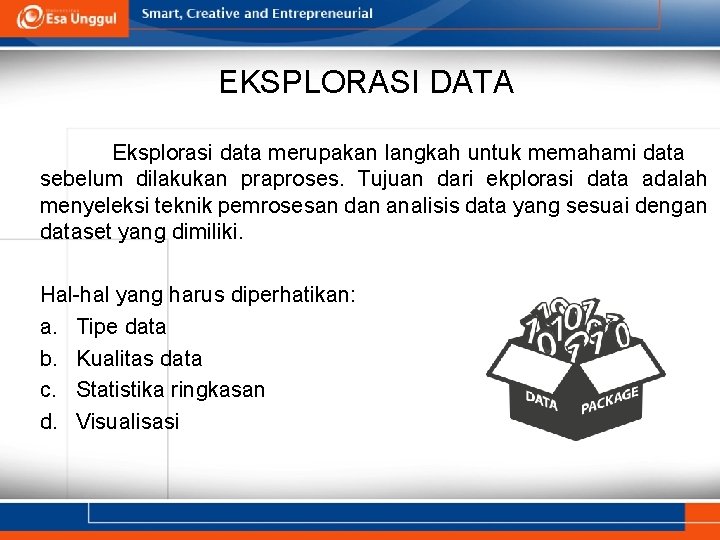 Esa Unggul

Smart, Creative and Entrepreneurial

EKSPLORASI DATA

Eksplorasi data merupakan langkah untuk memahami data sebelum dilakukan praproses. Tujuan dari ekplorasi data adalah menyeleksi teknik pemrosesan dan analisis data yang sesuai dengan dataset yang dimiliki.

Hal-hal yang harus diperhatikan:
a. Tipe data
b. Kualitas data
c. Statistika ringkasan
d. Visualisasi

DATA PACKAGE